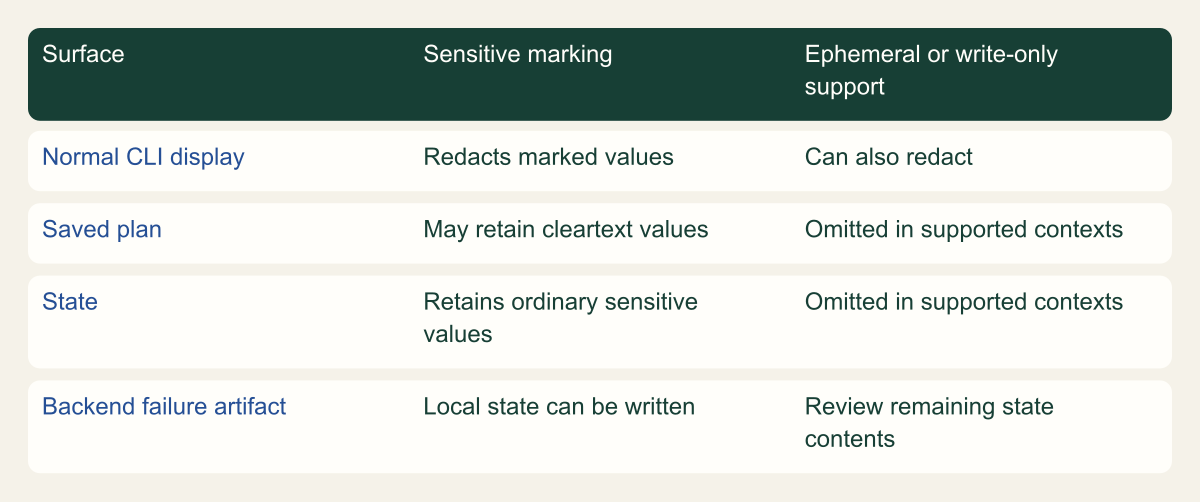 | Surface | Sensitive marking | Ephemeral or write-only support |
|---|---|---|
| Normal CLI display | Redacts marked values | Can also redact |
| Saved plan | May retain cleartext values | Omitted in supported contexts |
| State | Retains ordinary sensitive values | Omitted in supported contexts |
| Backend failure artifact | Local state can be written | Review remaining state contents |